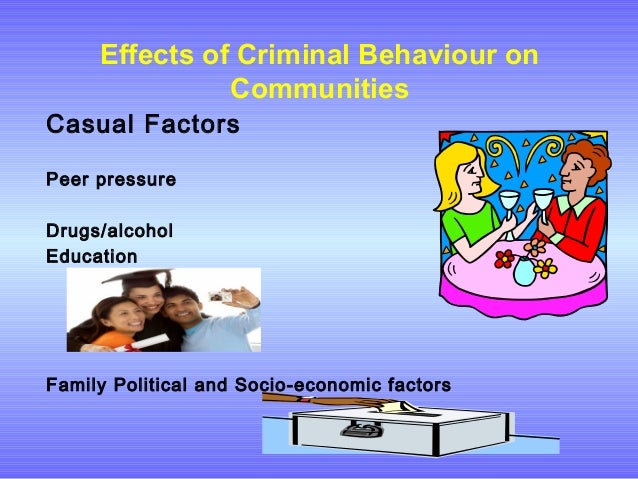 Effects of Criminal Behaviour on Communities

Casual Factors

Peer pressure

Drugs/alcohol
Education

Family Political and Socio-economic factors